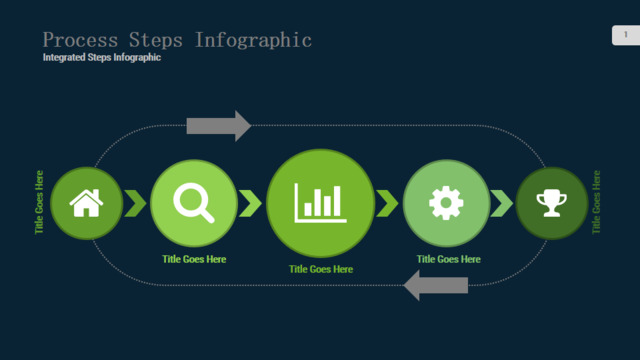 Process Steps Infographic
Integrated Steps Infographic

1

Title Goes Here

Title Goes Here

Title Goes Here

Title Goes Here

Title Goes Here